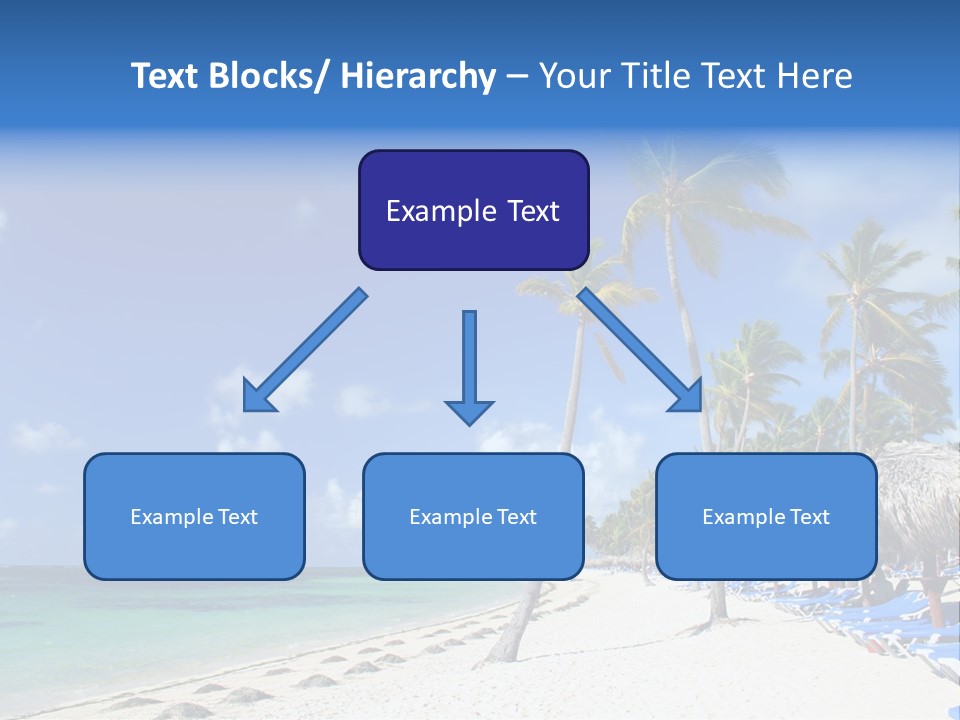 Text Blocks/ Hierarchy – Your Title Text Here

Example Text

Example Text

Example Text

Example Text